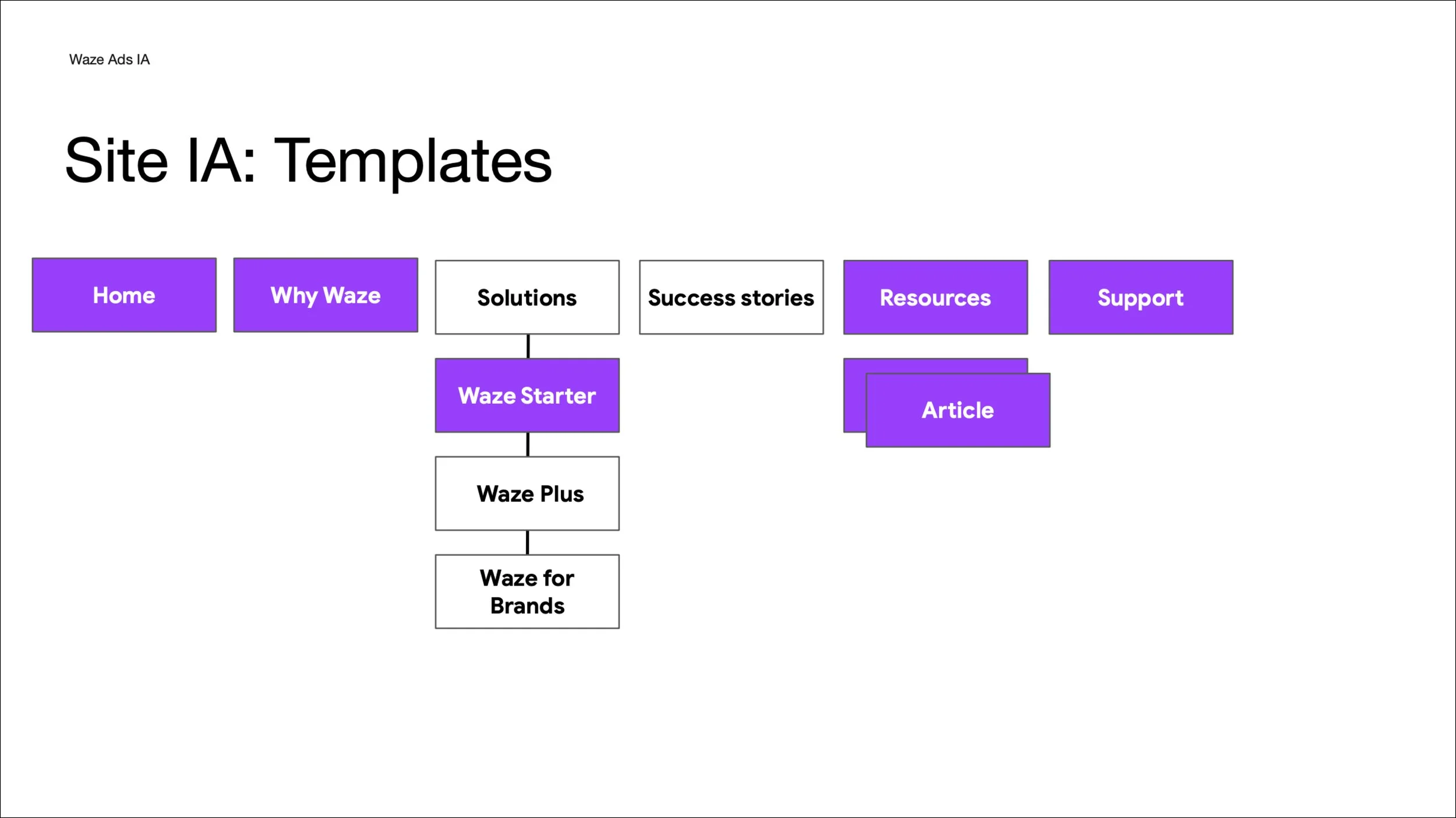 Waze Ads IA

Site IA: Templates

Home

Why Waze

Solutions

Waze Starter

Waze Plus

Waze for Brands

Success stories

Resources

Article

Support